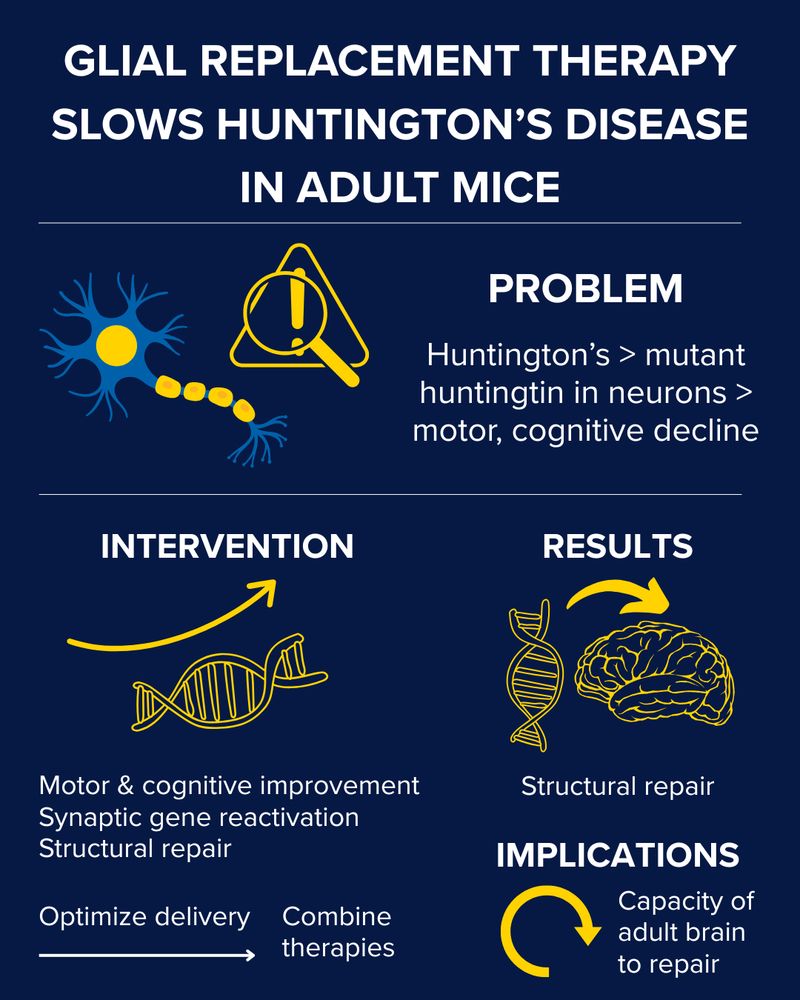 GLIAL REPLACEMENT THERAPY SLOWS HUNTINGTON'S DISEASE IN ADULT MICE

PROBLEM

Huntington's > mutant huntingtin in neurons > motor, cognitive decline

INTERVENTION

Motor & cognitive improvement
Synaptic gene reactivation
Structural repair

Optimize delivery

Combine therapies

RESULTS

Structural repair

IMPLICATIONS

Capacity of adult brain to repair